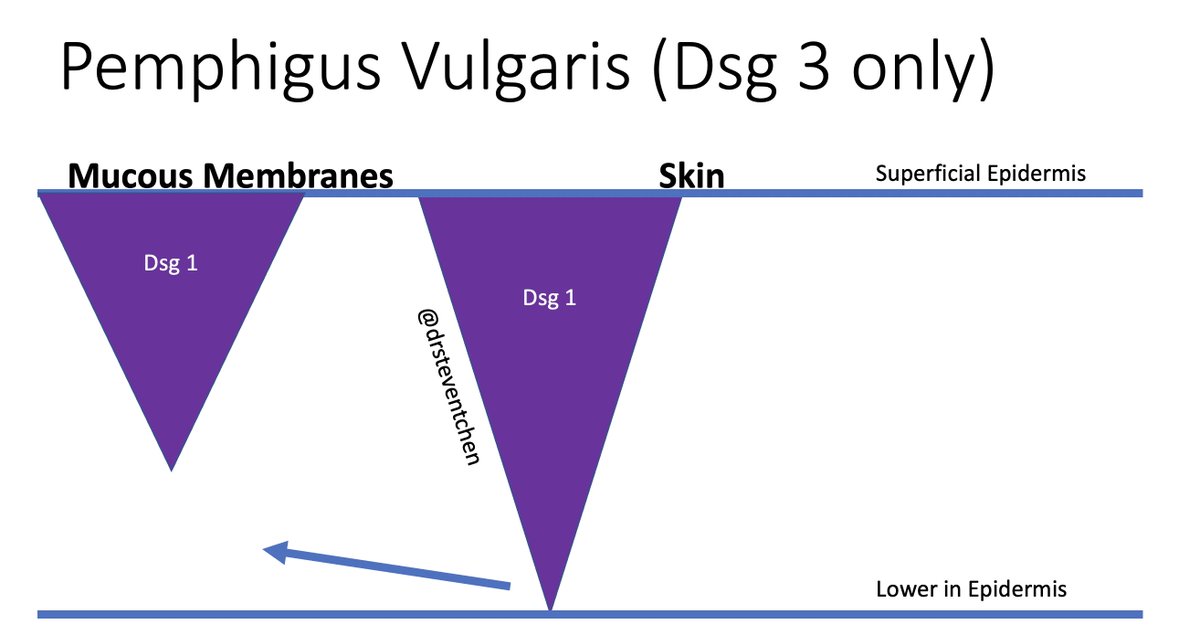 Pemphigus Vulgaris (Dsg 3 only)

Mucous Membranes

Skin

Superficial Epidermis

Dsg 1

Dsg 1

@drsteventchen

Lower in Epidermis